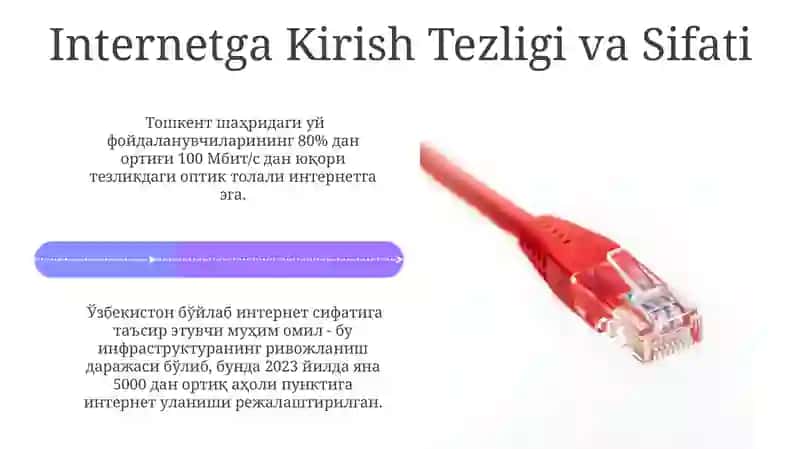 Internetga Kirish Tezligi va Sifati

Тошкент шаҳридаги уй фойдаланувчиларининг 80% дан ортиғи 100 Мбит/с дан юқори тезликдаги оптик толали интернетга эга.

Ўзбекистон бўйлаб интернет сифатига таъсир этувчи муҳим омил - бу инфраструктуранинг ривожланиш даражаси бўлиб, бунда 2023 йилда яна 5000 дан ортиқ аҳоли пунктига интернет уланиши режалаштирилган.